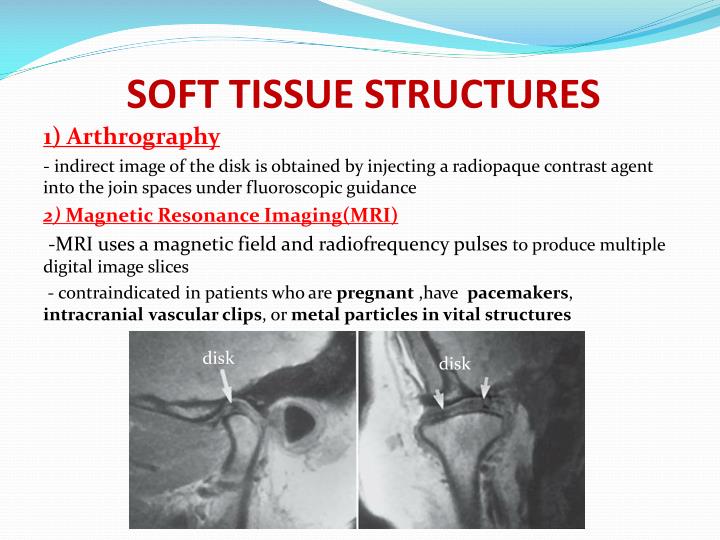 SOFT TISSUE STRUCTURES

1) Arthrography

- indirect image of the disk is obtained by injecting a radiopaque contrast agent into the join spaces under fluoroscopic guidance

2) Magnetic Resonance Imaging(MRI)

-MRI uses a magnetic field and radiofrequency pulses to produce multiple digital image slices

- contraindicated in patients who are pregnant ,have pacemakers, intracranial vascular clips, or metal particles in vital structures

disk

disk